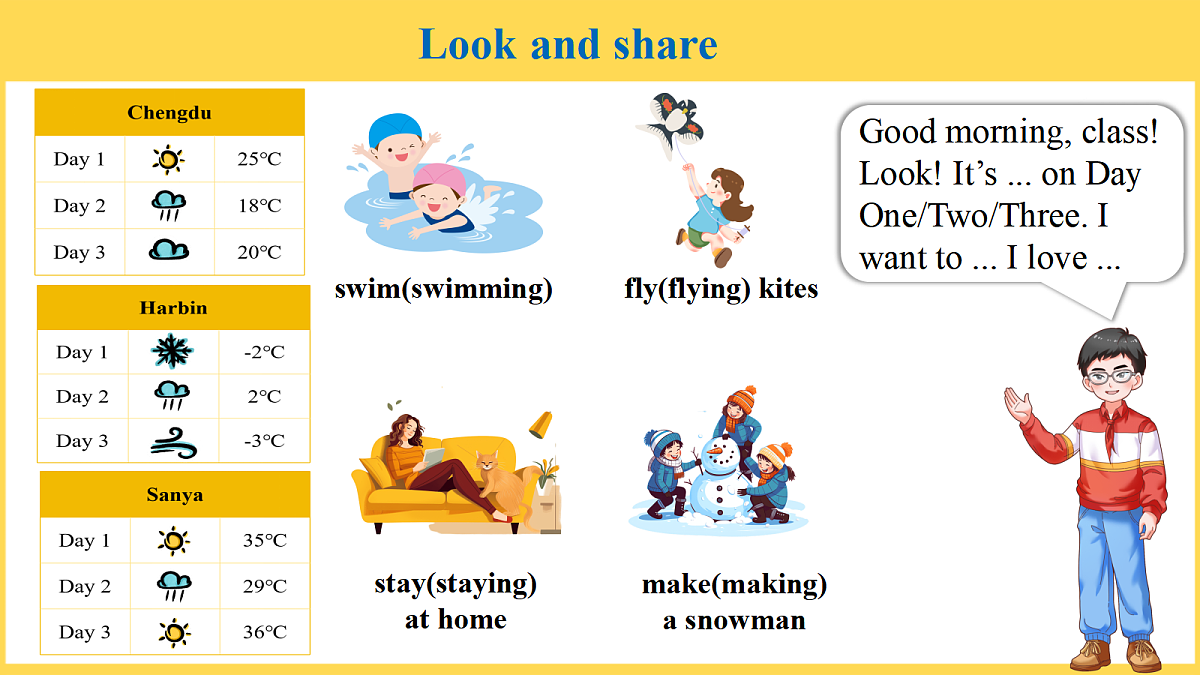 Look and share

| Chengdu | | |
|---|---|---|
| Day 1 | | 25°C |
| Day 2 | | 18°C |
| Day 3 | | 20°C |

| Harbin | | |
|---|---|---|
| Day 1 | | -2°C |
| Day 2 | | 2°C |
| Day 3 | | -3°C |

| Sanya | | |
|---|---|---|
| Day 1 | | 35°C |
| Day 2 | | 29°C |
| Day 3 | | 36°C |

swim(swimming)

fly(flying) kites

stay(staying) at home

make(making) a snowman

Good morning, class! Look! It's ... on Day One/Two/Three. I want to ... I love ...